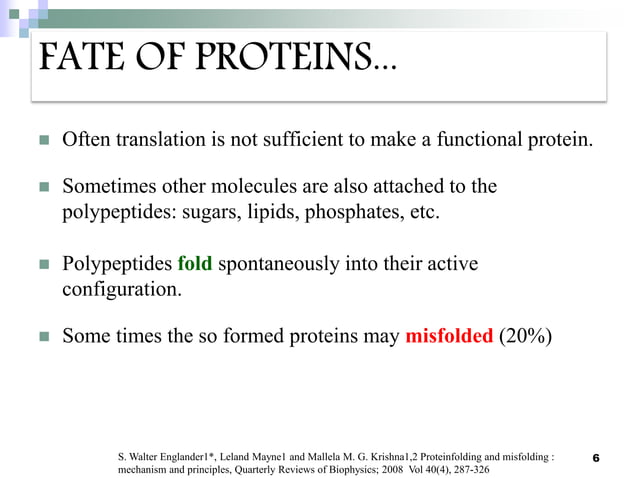 FATE OF PROTEINS…

Often translation is not sufficient to make a functional protein.

Sometimes other molecules are also attached to the polypeptides: sugars, lipids, phosphates, etc.

Polypeptides fold spontaneously into their active configuration.

Some times the so formed proteins may misfolded (20%)

S. Walter Englander1*, Leland Mayne1 and Mallela M. G. Krishna1,2 Proteinfolding and misfolding : mechanism and principles, Quarterly Reviews of Biophysics; 2008 Vol 40(4), 287-326

6